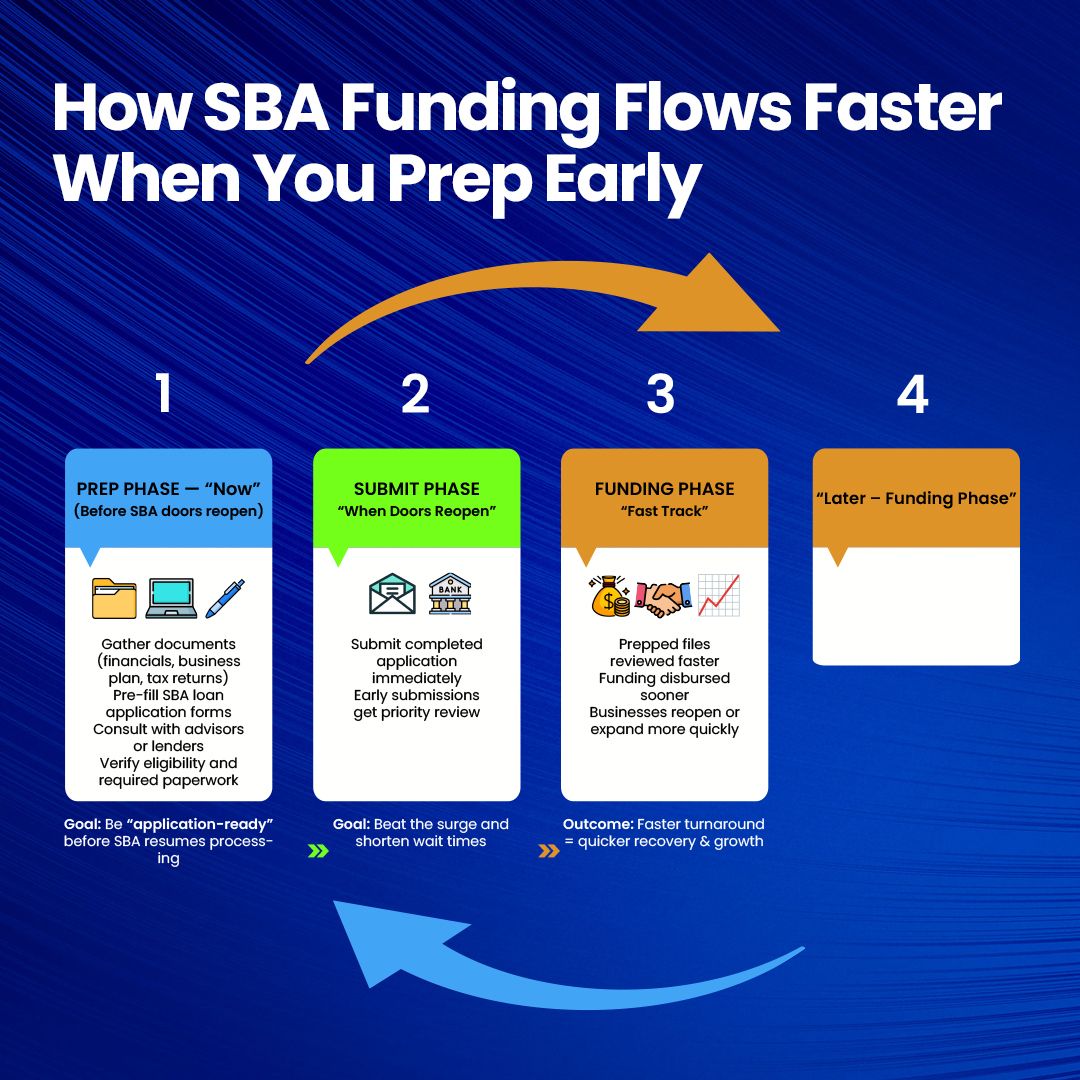 How SBA Funding Flows Faster When You Prep Early

1

PREP PHASE — "Now"
(Before SBA doors reopen)

Gather documents (financials, business plan, tax returns)
Pre-fill SBA loan application forms
Consult with advisors or lenders
Verify eligibility and required paperwork

Goal: Be "application-ready" before SBA resumes processing

2

SUBMIT PHASE
"When Doors Reopen"

BANK

Submit completed application immediately
Early submissions get priority review

Goal: Beat the surge and shorten wait times

3

FUNDING PHASE
"Fast Track"

Prepped files reviewed faster
Funding disbursed sooner
Businesses reopen or expand more quickly

Outcome: Faster turnaround = quicker recovery & growth

4

"Later – Funding Phase"